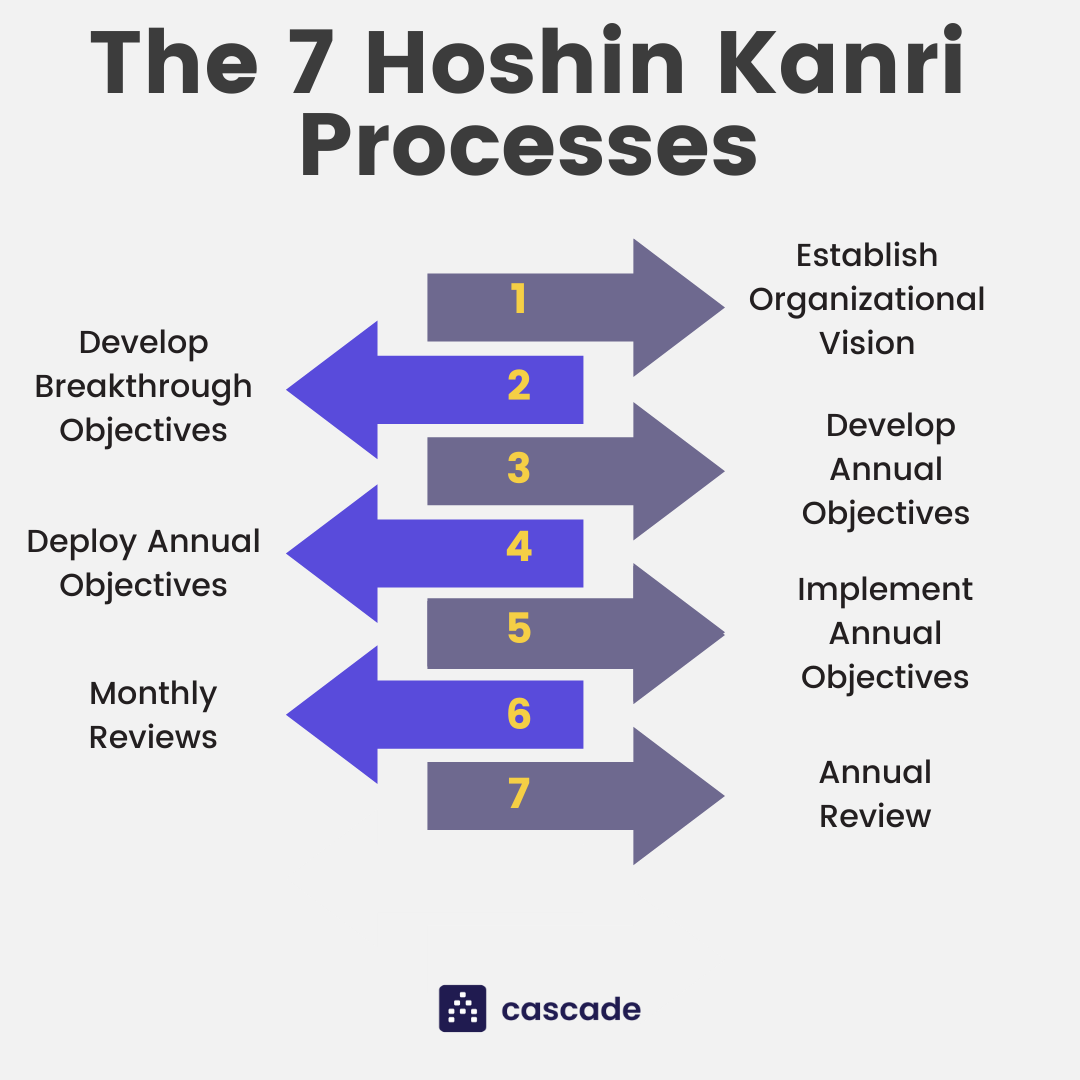 The 7 Hoshin Kanri Processes

1
Establish Organizational Vision

2
Develop Breakthrough Objectives

3
Develop Annual Objectives

4
Deploy Annual Objectives

5
Implement Annual Objectives

6
Monthly Reviews

7
Annual Review

cascade